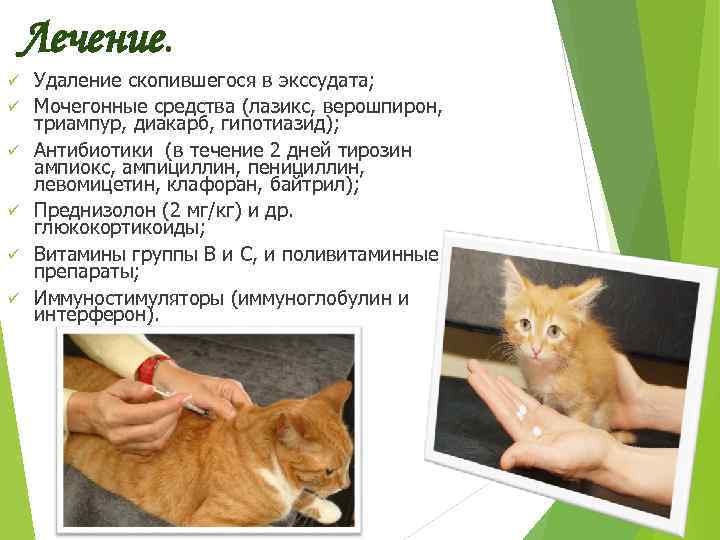 Лечение.

✓ Удаление скопившегося в экссудата;

✓ Мочегонные средства (лазикс, верошпирон, триампур, диакарб, гипотиазид);

✓ Антибиотики (в течение 2 дней тирозин ампиокс, ампициллин, пенициллин, левомицетин, клафоран, байтрил);

✓ Преднизолон (2 мг/кг) и др. глюкокортикоиды;

✓ Витамины группы В и С, и поливитаминные препараты;

✓ Иммуностимуляторы (иммуноглобулин и интерферон).